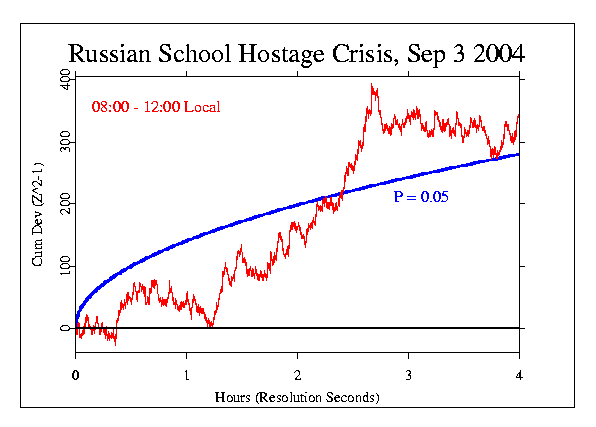 Russian School Hostage Crisis, Sep 3 2004

08:00 - 12:00 Local

P = 0.05

Cum Dev (Z^2-1)

400
300
200
100
0

0
1
2
3
4

Hours (Resolution Seconds)